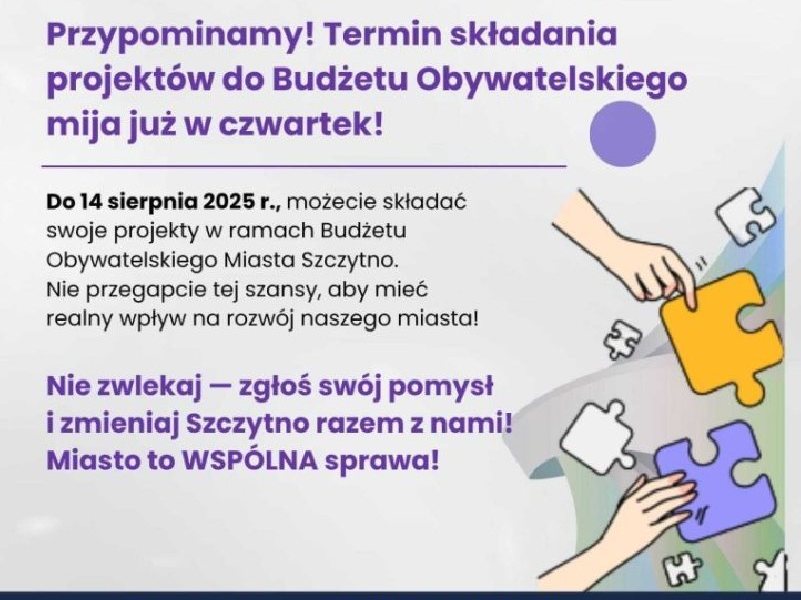 Przypominamy! Termin składania projektów do Budżetu Obywatelskiego mija już w czwartek!

Do 14 sierpnia 2025 r., możecie składać swoje projekty w ramach Budżetu Obywatelskiego Miasta Szczytno. Nie przegapcie tej szansy, aby mieć realny wpływ na rozwój naszego miasta!

Nie zwlekaj — zgłoś swój pomysł i zmieniaj Szczytno razem z nami! Miasto to WSPÓLNA sprawa!